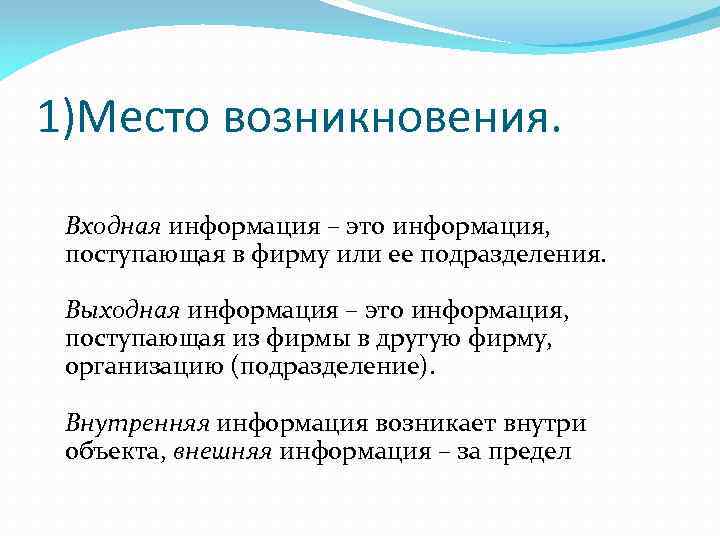 1)Место возникновения.

Входная информация – это информация, поступающая в фирму или ее подразделения.

Выходная информация – это информация, поступающая из фирмы в другую фирму, организацию (подразделение).

Внутренняя информация возникает внутри объекта, внешняя информация – за предел